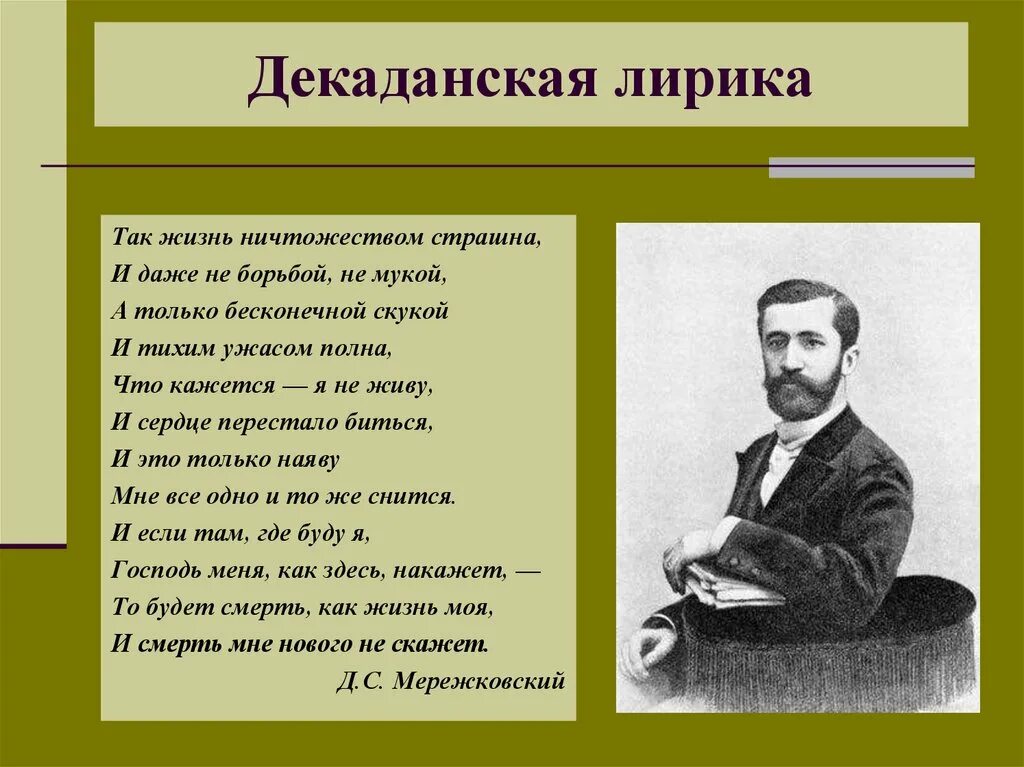 Декаданская лирика

Так жизнь ничтожеством страшна,
И даже не борьбой, не мукой,
А только бесконечной скукой
И тихим ужасом полна,
Что кажется — я не живу,
И сердце перестало биться,
И это только наяву
Мне все одно и то же снится.
И если там, где буду я,
Господь меня, как здесь, накажет, —
То будет смерть, как жизнь моя,
И смерть мне нового не скажет.
Д.С. Мережковский